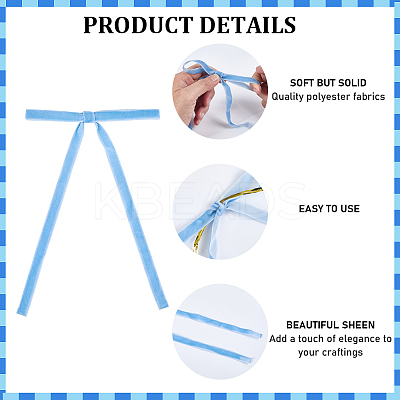 PRODUCT DETAILS

SOFT BUT SOLID
Quality polyester fabrics

KBEADS

EASY TO USE

BEAUTIFUL SHEEN
Add a touch of elegance to your craftings